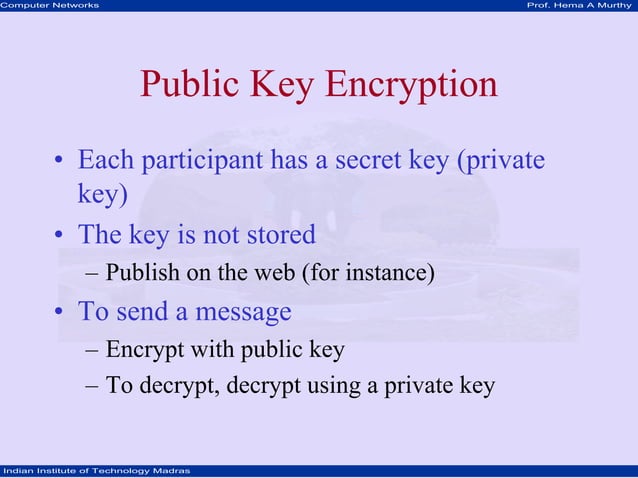 Computer Networks
Prof. Hema A Murthy

Public Key Encryption

• Each participant has a secret key (private key)
• The key is not stored
– Publish on the web (for instance)
• To send a message
– Encrypt with public key
– To decrypt, decrypt using a private key

Indian Institute of Technology Madras